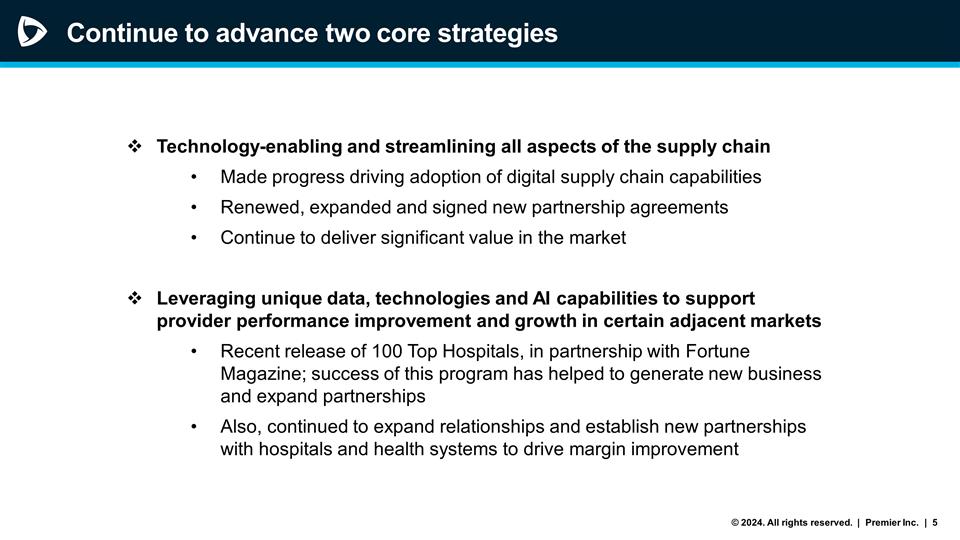 Continue to advance two core strategies

❖ Technology-enabling and streamlining all aspects of the supply chain

• Made progress driving adoption of digital supply chain capabilities

• Renewed, expanded and signed new partnership agreements

• Continue to deliver significant value in the market

❖ Leveraging unique data, technologies and AI capabilities to support provider performance improvement and growth in certain adjacent markets

• Recent release of 100 Top Hospitals, in partnership with Fortune Magazine; success of this program has helped to generate new business and expand partnerships

• Also, continued to expand relationships and establish new partnerships with hospitals and health systems to drive margin improvement

© 2024. All rights reserved. | Premier Inc. | 5